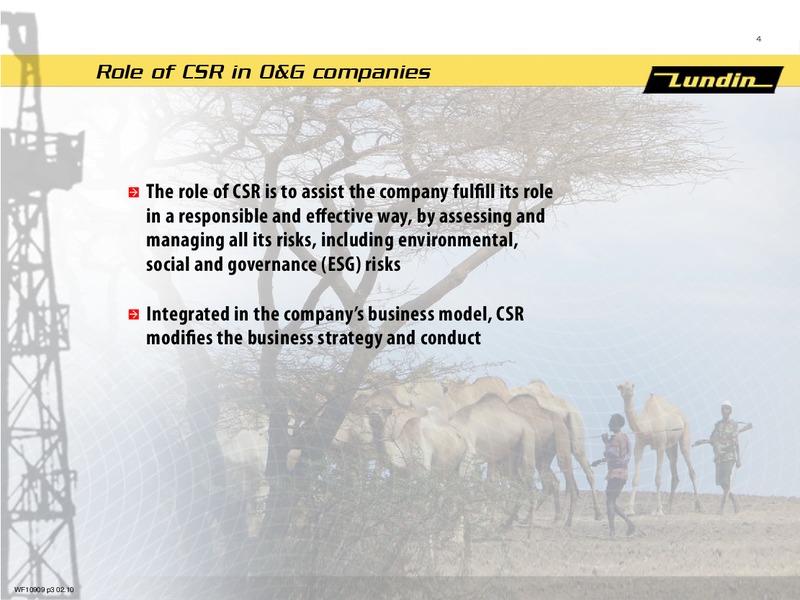 4

Role of CSR in O&G companies

Lundin

The role of CSR is to assist the company fulfill its role in a responsible and effective way, by assessing and managing all its risks, including environmental, social and governance (ESG) risks

Integrated in the company's business model, CSR modifies the business strategy and conduct

WF10909 p3 02.10